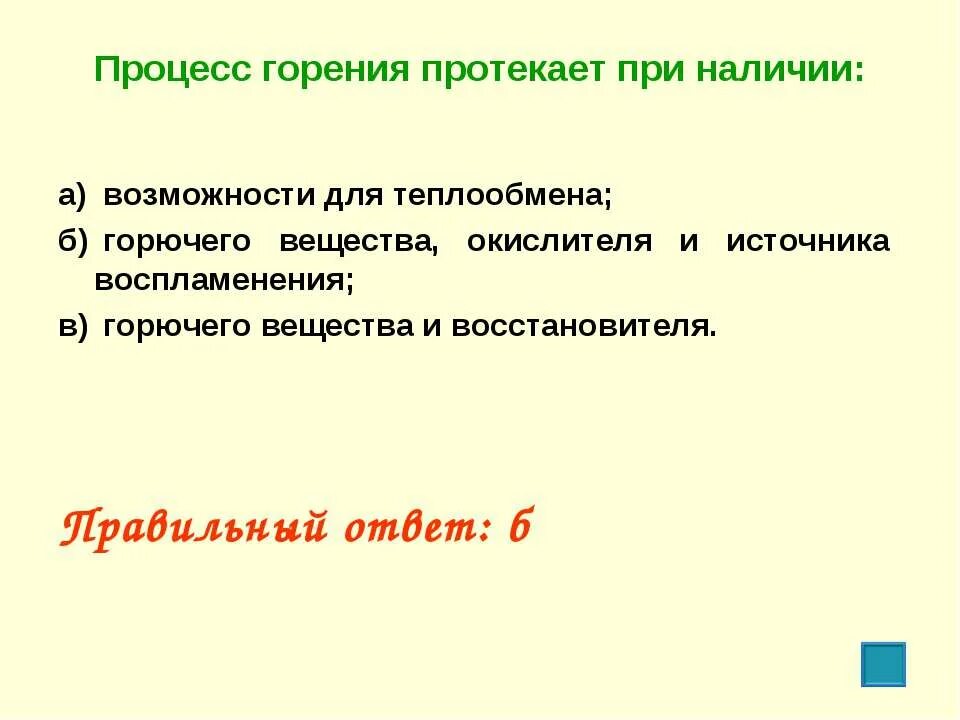 Процесс горения протекает при наличии:

а) возможности для теплообмена;

б) горючего вещества, окислителя и источника воспламенения;

в) горючего вещества и восстановителя.

Правильный ответ: б